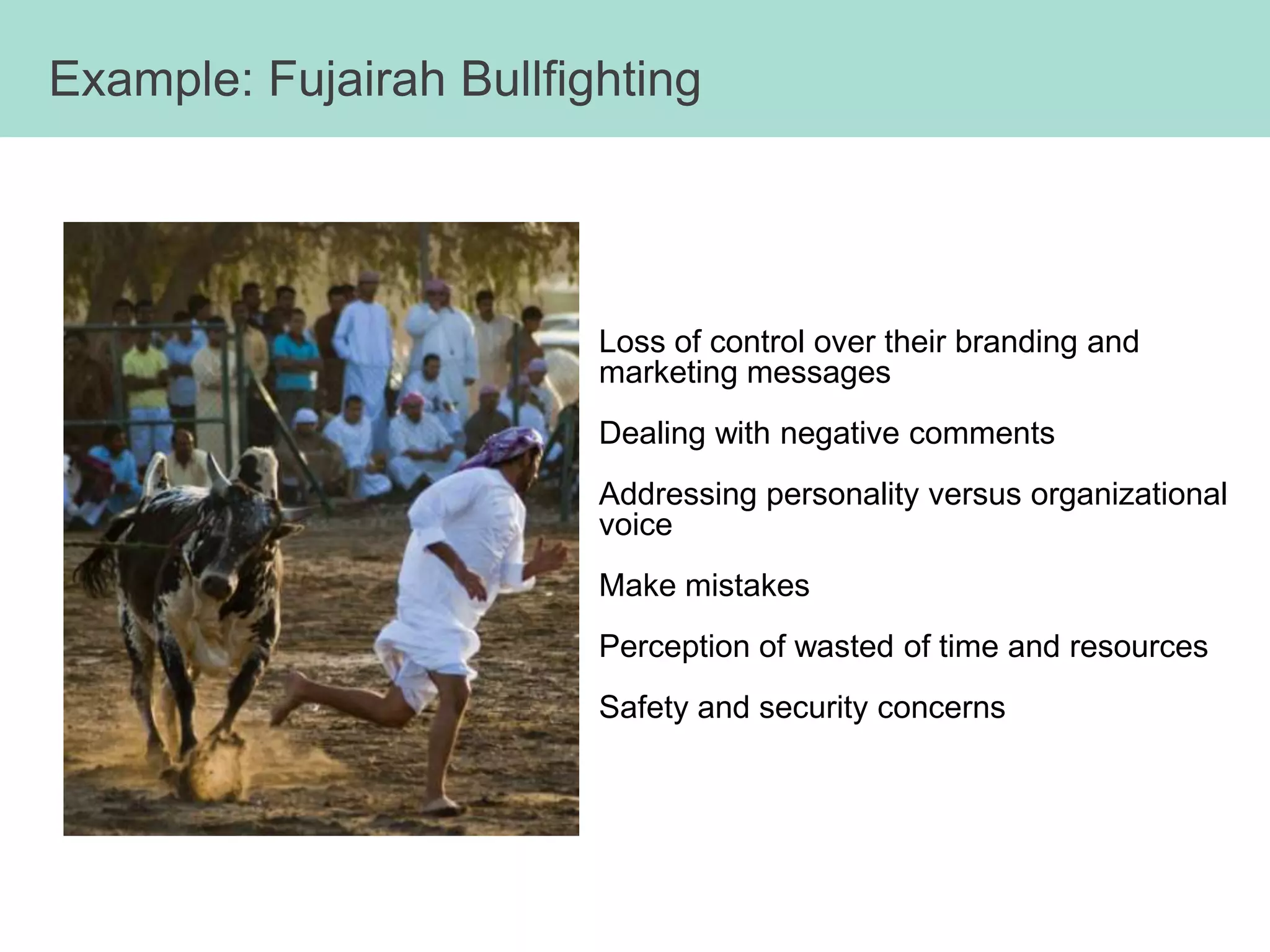 Example: Fujairah Bullfighting

Loss of control over their branding and marketing messages

Dealing with negative comments

Addressing personality versus organizational voice

Make mistakes

Perception of wasted of time and resources

Safety and security concerns